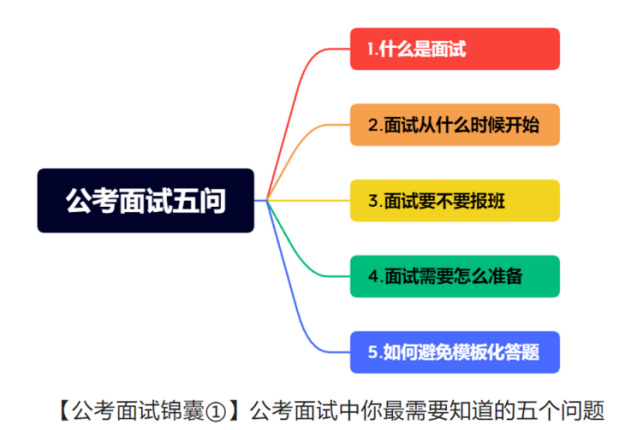 公考面试五问

1.什么是面试

2.面试从什么时候开始

3.面试要不要报班

4.面试需要怎么准备

5.如何避免模板化答题

【公考面试锦囊①】公考面试中你最需要知道的五个问题